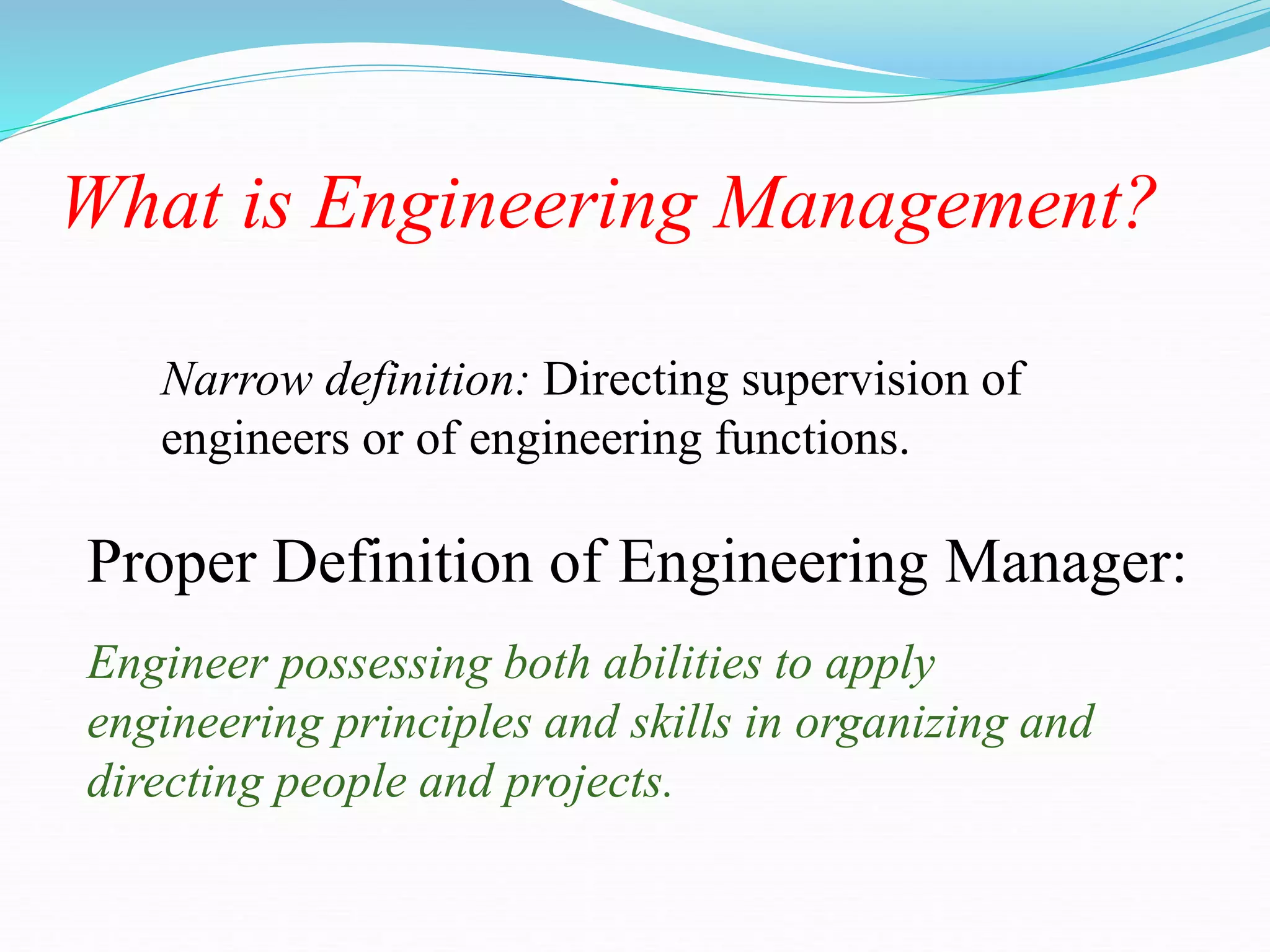 What is Engineering Management?

Narrow definition: Directing supervision of engineers or of engineering functions.

Proper Definition of Engineering Manager:

Engineer possessing both abilities to apply engineering principles and skills in organizing and directing people and projects.